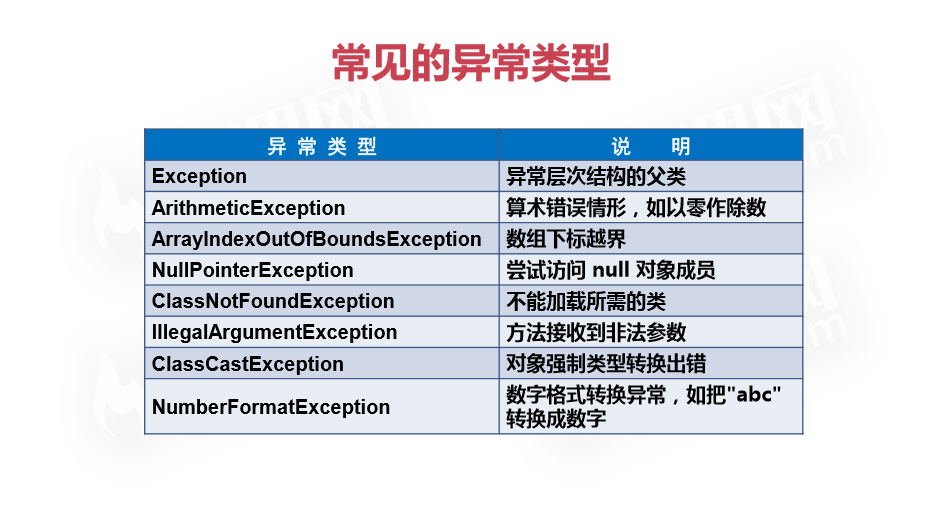 常见的异常类型

| 异 常 类 型 | 说　明 |
|---|---|
| Exception | 异常层次结构的父类 |
| ArithmeticException | 算术错误情形，如以零作除数 |
| ArrayIndexOutOfBoundsException | 数组下标越界 |
| NullPointerException | 尝试访问 null 对象成员 |
| ClassNotFoundException | 不能加载所需的类 |
| IllegalArgumentException | 方法接收到非法参数 |
| ClassCastException | 对象强制类型转换出错 |
| NumberFormatException | 数字格式转换异常，如把"abc"转换成数字 |